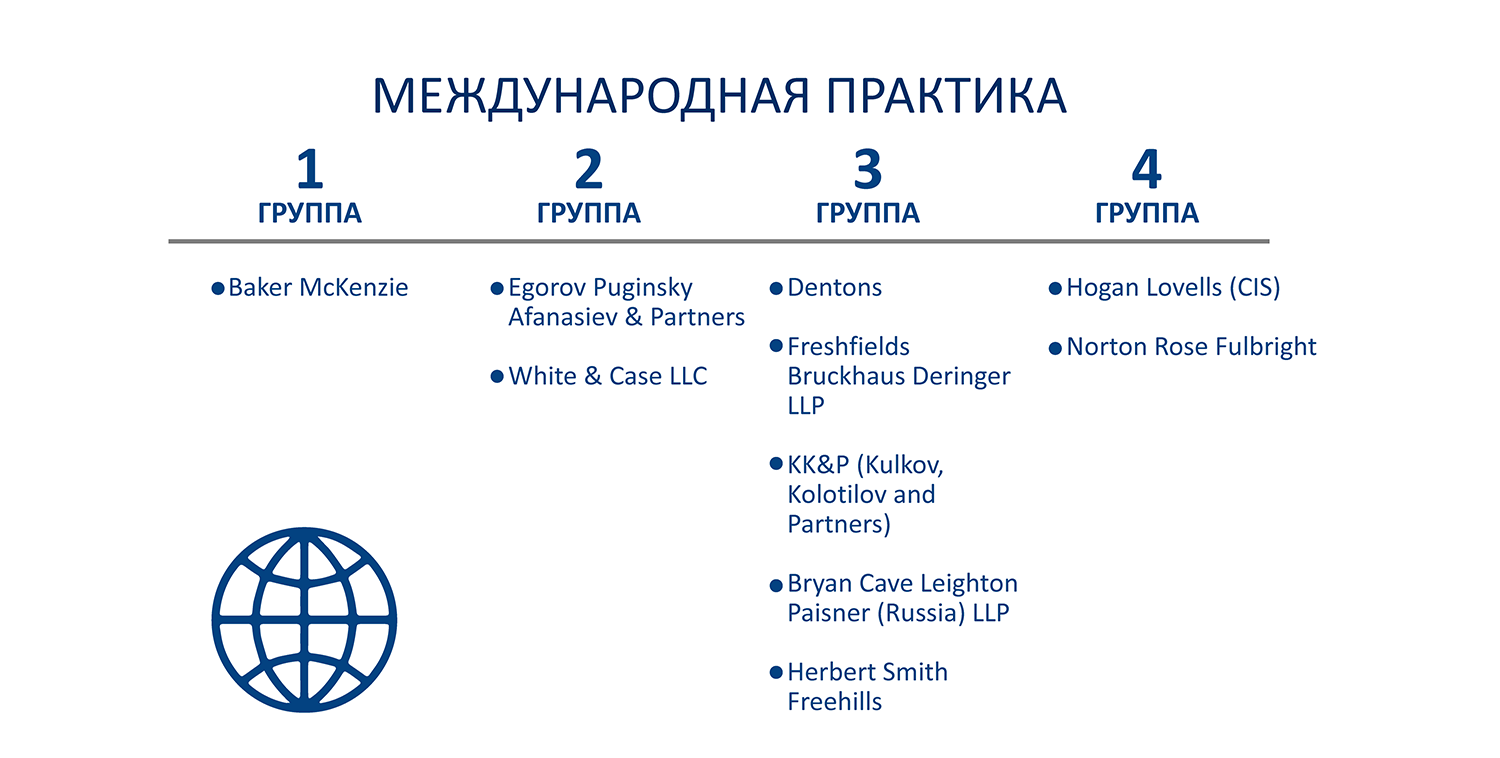 МЕЖДУНАРОДНАЯ ПРАКТИКА

1
ГРУППА

• Baker McKenzie

2
ГРУППА

• Egorov Puginsky Afanasiev & Partners

• White & Case LLC

3
ГРУППА

• Dentons

• Freshfields Bruckhaus Deringer LLP

• KK&P (Kulkov, Kolotilov and Partners)

• Bryan Cave Leighton Paisner (Russia) LLP

• Herbert Smith Freehills

4
ГРУППА

• Hogan Lovells (CIS)

• Norton Rose Fulbright